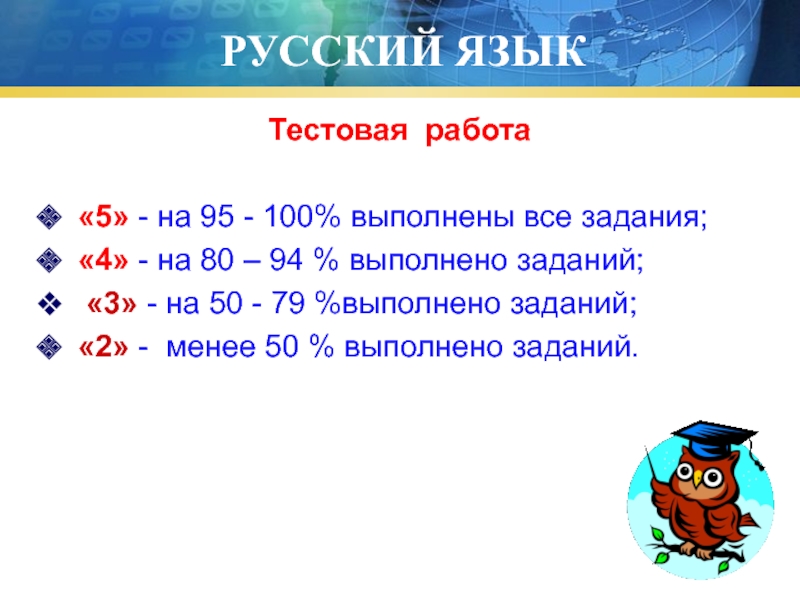 РУССКИЙ ЯЗЫК

Тестовая работа

«5» - на 95 - 100% выполнены все задания;
«4» - на 80 – 94 % выполнено заданий;
«3» - на 50 - 79 %выполнено заданий;
«2» - менее 50 % выполнено заданий.